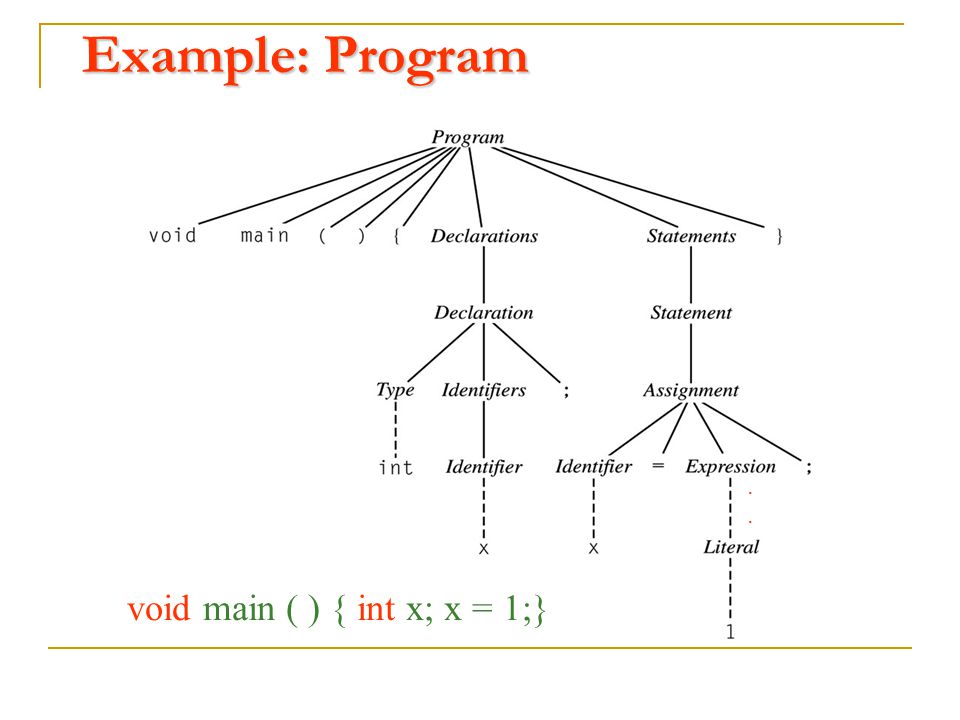 Example: Program

Program

void main ( ) { Declarations Statements }

Declaration Statement

Type Identifiers ; Assignment

int Identifier Identifier = Expression ;

x x Literal

1

void main ( ) { int x; x = 1;}